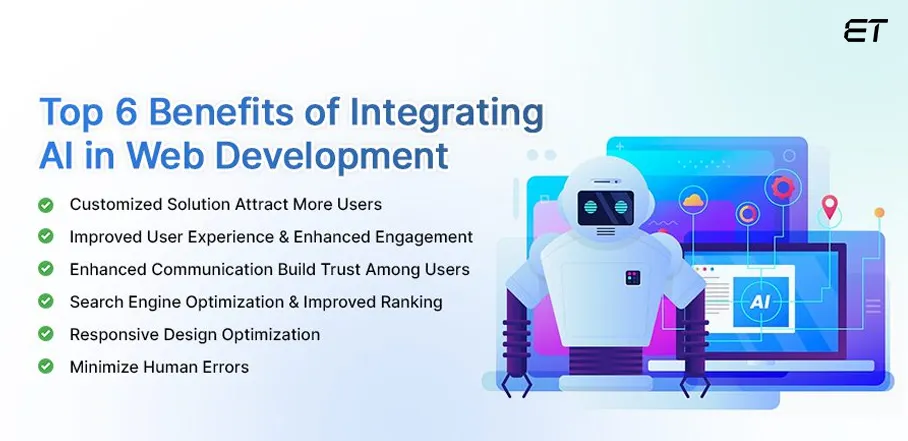 ET

Top 6 Benefits of Integrating AI in Web Development

Customized Solution Attract More Users
Improved User Experience & Enhanced Engagement
Enhanced Communication Build Trust Among Users
Search Engine Optimization & Improved Ranking
Responsive Design Optimization
Minimize Human Errors

AI